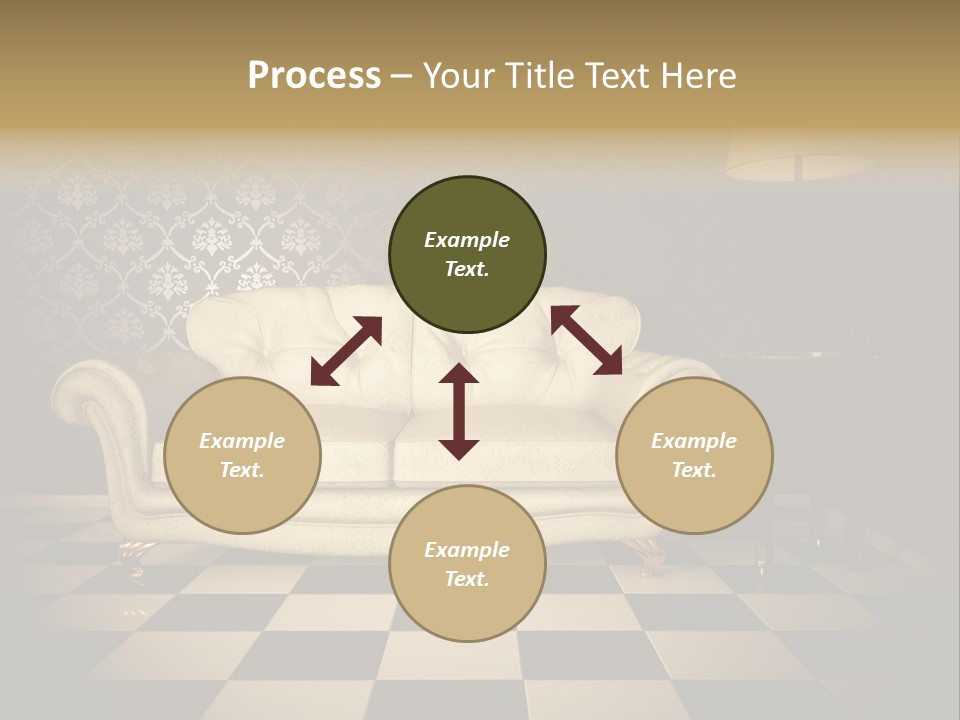 Process – Your Title Text Here

Example Text.

Example Text.

Example Text.

Example Text.